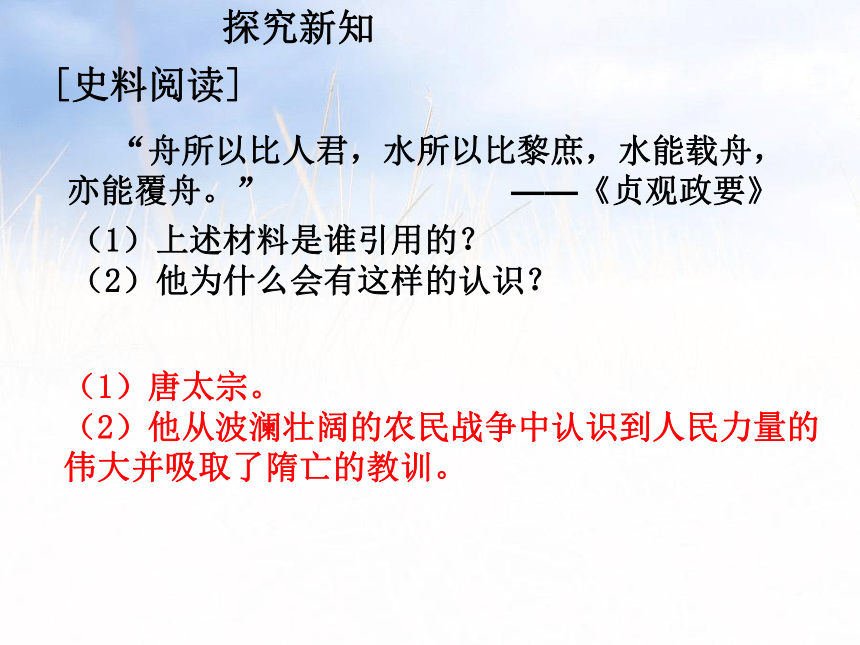 探究新知

[史料阅读]

“舟所以比人君，水所以比黎庶，水能载舟，亦能覆舟。” ——《贞观政要》

（1）上述材料是谁引用的？
（2）他为什么会有这样的认识？

（1）唐太宗。
（2）他从波澜壮阔的农民战争中认识到人民力量的伟大并吸取了隋亡的教训。